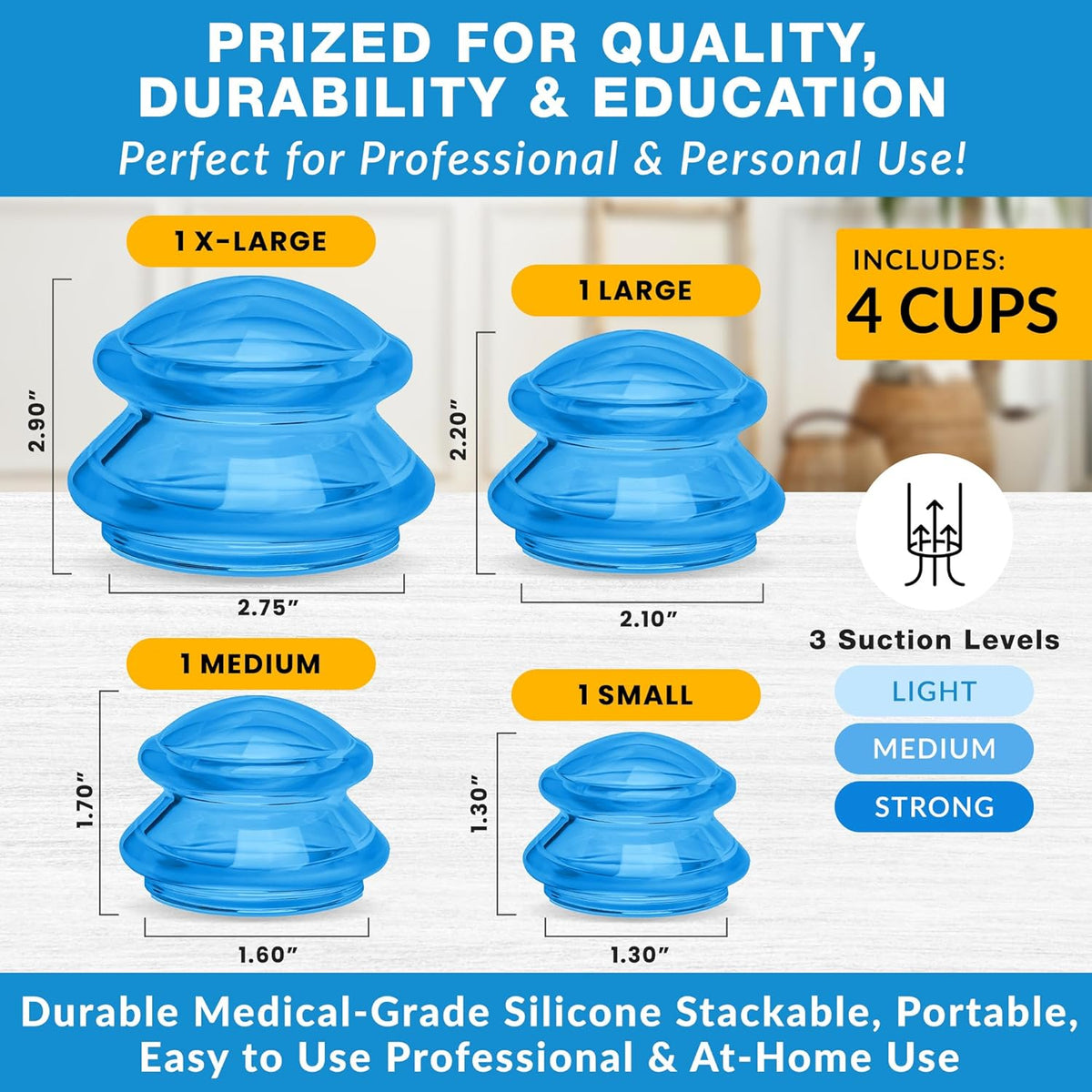 PRIZED FOR QUALITY, DURABILITY & EDUCATION

Perfect for Professional & Personal Use!

1 X-LARGE

2.90"

2.75"

1 LARGE

2.20"

2.10"

INCLUDES:
4 CUPS

3 Suction Levels

LIGHT

MEDIUM

STRONG

1 MEDIUM

1.70"

1.60"

1 SMALL

1.30"

1.30"

Durable Medical-Grade Silicone Stackable, Portable, Easy to Use Professional & At-Home Use